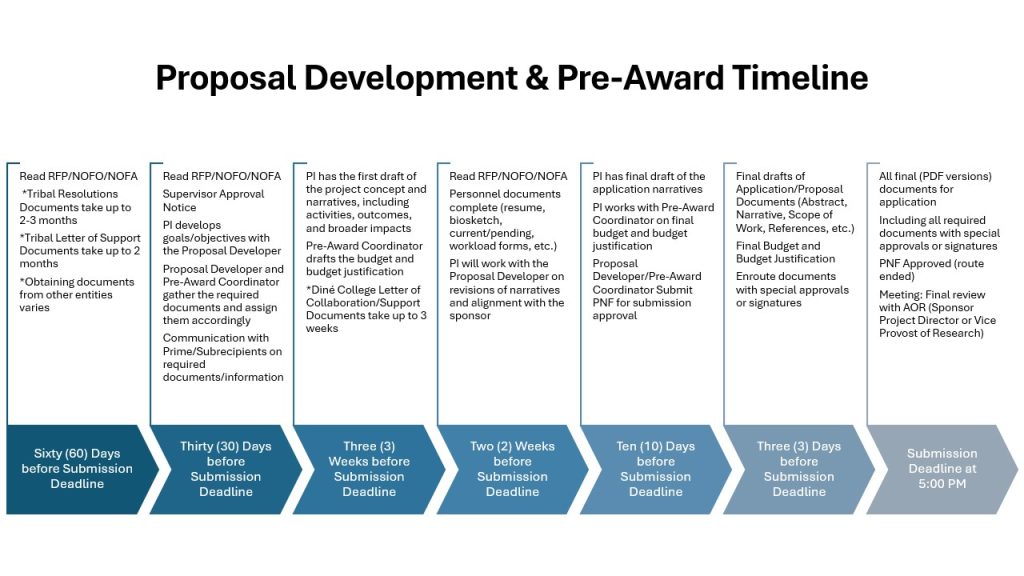 Proposal Development & Pre-Award Timeline

Read RFP/NOFO/NOFA

*Tribal Resolutions Documents take up to 2-3 months

*Tribal Letter of Support Documents take up to 2 months

*Obtaining documents from other entities varies

Sixty (60) Days before Submission Deadline

Read RFP/NOFO/NOFA

Supervisor Approval Notice

PI develops goals/objectives with the Proposal Developer

Proposal Developer and Pre-Award Coordinator gather the required documents and assign them accordingly

Communication with Prime/Subrecipients on required documents/information

Thirty (30) Days before Submission Deadline

PI has the first draft of the project concept and narratives, including activities, outcomes, and broader impacts

Pre-Award Coordinator drafts the budget and budget justification

*Diné College Letter of Collaboration/Support Documents take up to 3 weeks

Three (3) Weeks before Submission Deadline

Read RFP/NOFO/NOFA

Personnel documents complete (resume, biosketch, current/pending, workload forms, etc.)

PI will work with the Proposal Developer on revisions of narratives and alignment with the sponsor

Two (2) Weeks before Submission Deadline

PI has final draft of the application narratives

PI works with Pre-Award Coordinator on final budget and budget justification

Proposal Developer/Pre-Award Coordinator Submit PNF for submission approval

Ten (10) Days before Submission Deadline

Final drafts of Application/Proposal Documents (Abstract, Narrative, Scope of Work, References, etc.)

Final Budget and Budget Justification

Enroute documents with special approvals or signatures

Three (3) Days before Submission Deadline

All final (PDF versions) documents for application

Including all required documents with special approvals or signatures

PNF Approved (route ended)

Meeting: Final review with AOR (Sponsor Project Director or Vice Provost of Research)

Submission Deadline at 5:00 PM